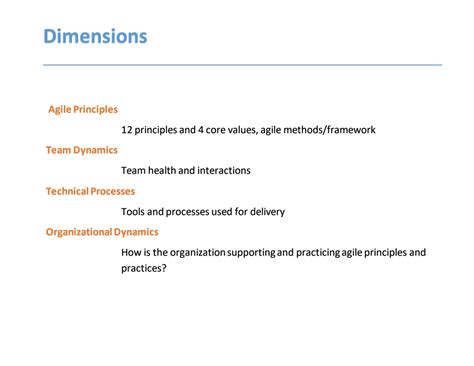 Dimensions

Agile Principles

12 principles and 4 core values, agile methods/framework

Team Dynamics

Team health and interactions

Technical Processes

Tools and processes used for delivery

Organizational Dynamics

How is the organization supporting and practicing agile principles and practices?